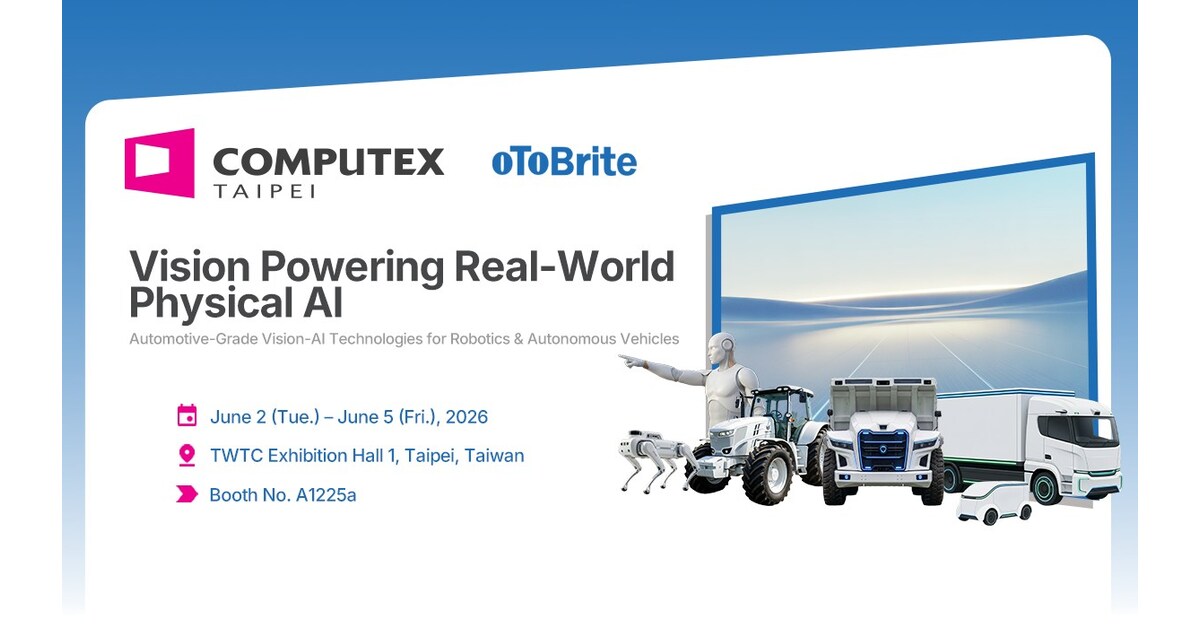 COMPUTEX TAIPEI

oToBrite

Vision Powering Real-World Physical AI

Automotive-Grade Vision-AI Technologies for Robotics & Autonomous Vehicles

June 2 (Tue.) – June 5 (Fri.), 2026

TWTC Exhibition Hall 1, Taipei, Taiwan

Booth No. A1225a